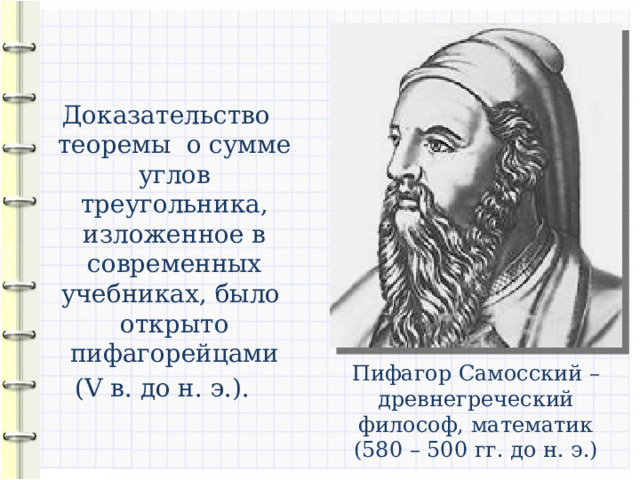 Доказательство теоремы о сумме углов треугольника, изложенное в современных учебниках, было открыто пифагорейцами (V в. до н. э.).

Пифагор Самосский – древнегреческий философ, математик (580 – 500 гг. до н. э.)